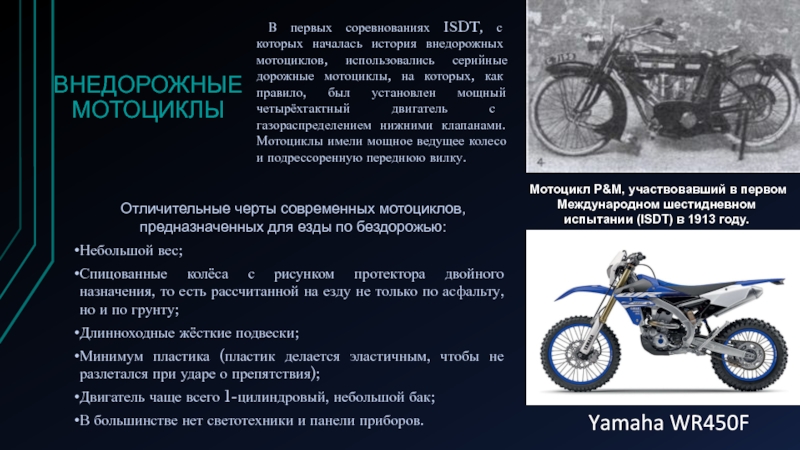 ВНЕДОРОЖНЫЕ МОТОЦИКЛЫ

В первых соревнованиях ISDT, с которых началась история внедорожных мотоциклов, использовались серийные дорожные мотоциклы, на которых, как правило, был установлен мощный четырёхтактный двигатель с газораспределением нижними клапанами. Мотоциклы имели мощное ведущее колесо и подрессоренную переднюю вилку.

4

Мотоцикл P&M, участвовавший в первом Международном шестидневном испытании (ISDT) в 1913 году.

Отличительные черты современных мотоциклов, предназначенных для езды по бездорожью:

•Небольшой вес;

•Спицованные колёса с рисунком протектора двойного назначения, то есть рассчитанной на езду не только по асфальту, но и по грунту;

•Длинноходные жёсткие подвески;

•Минимум пластика (пластик делается эластичным, чтобы не разлетался при ударе о препятствия);

•Двигатель чаще всего 1-цилиндровый, небольшой бак;

•В большинстве нет светотехники и панели приборов.

Yamaha WR450F